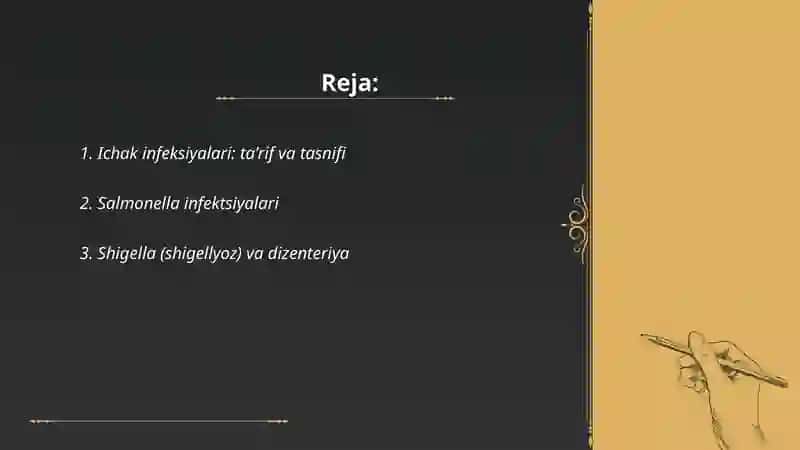 Reja:

1. Ichak infeksiyalari: ta'rif va tasnifi

2. Salmonella infektsiyalari

3. Shigella (shigellyoz) va dizenteriya